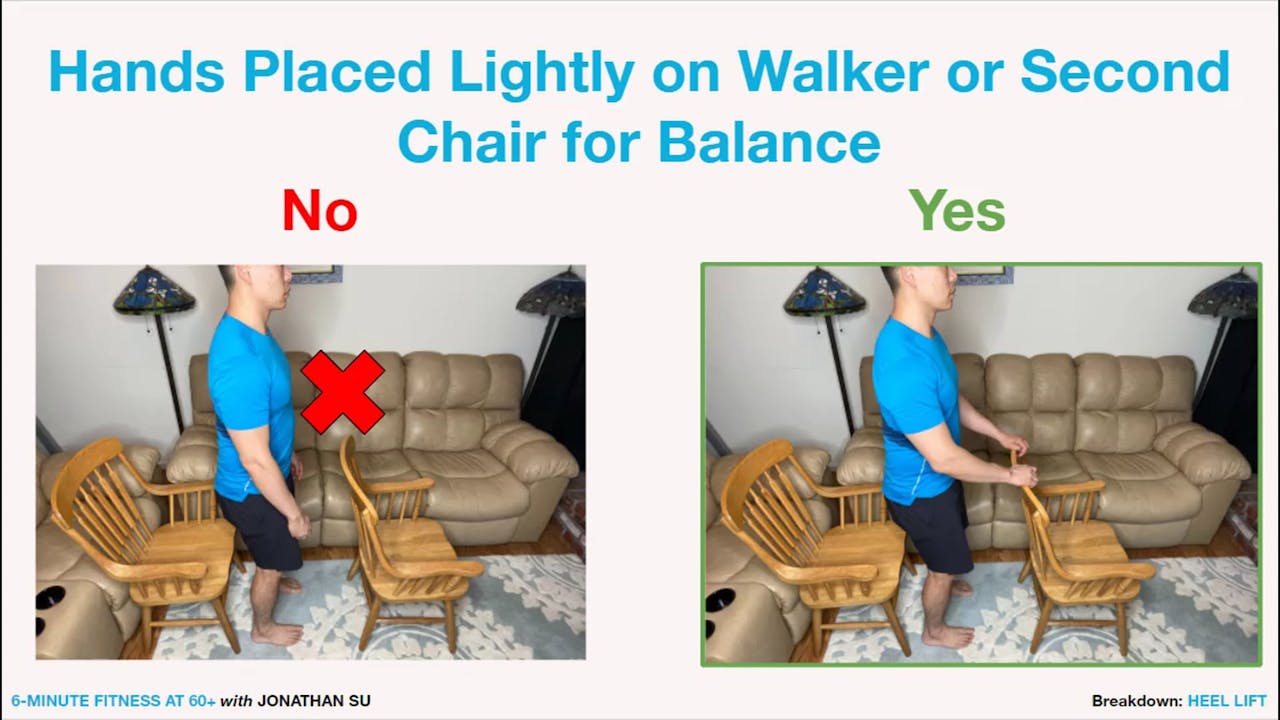 Hands Placed Lightly on Walker or Second Chair for Balance

No

Yes

6-MINUTE FITNESS AT 60+ with JONATHAN SU

Breakdown: HEEL LIFT